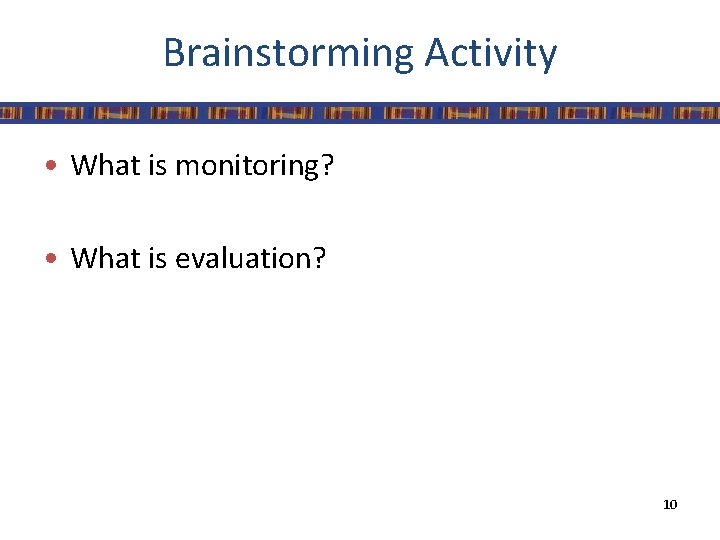 Brainstorming Activity

• What is monitoring?

• What is evaluation?

10